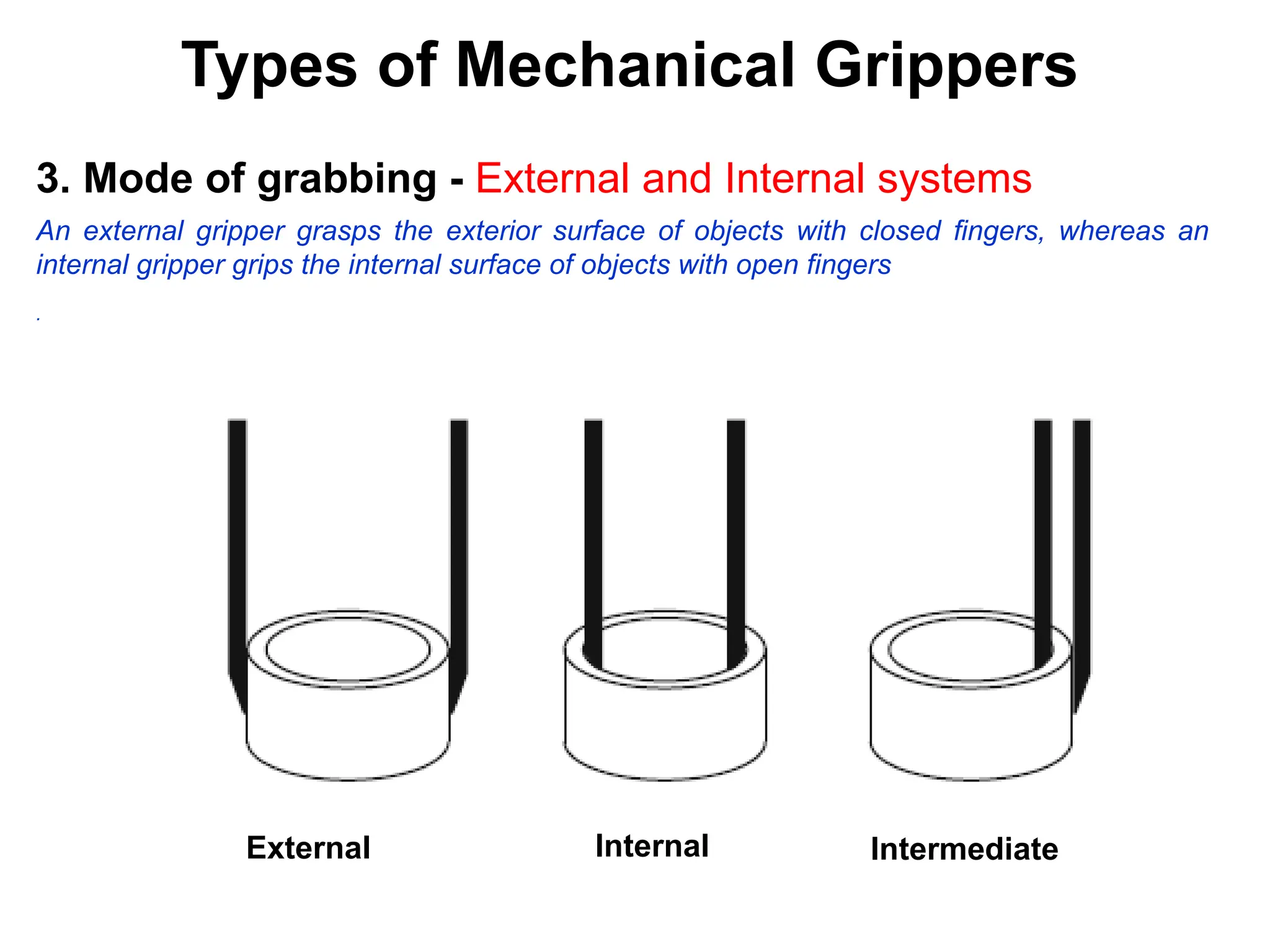 Types of Mechanical Grippers

3. Mode of grabbing - External and Internal systems

An external gripper grasps the exterior surface of objects with closed fingers, whereas an internal gripper grips the internal surface of objects with open fingers

.

External

Internal

Intermediate